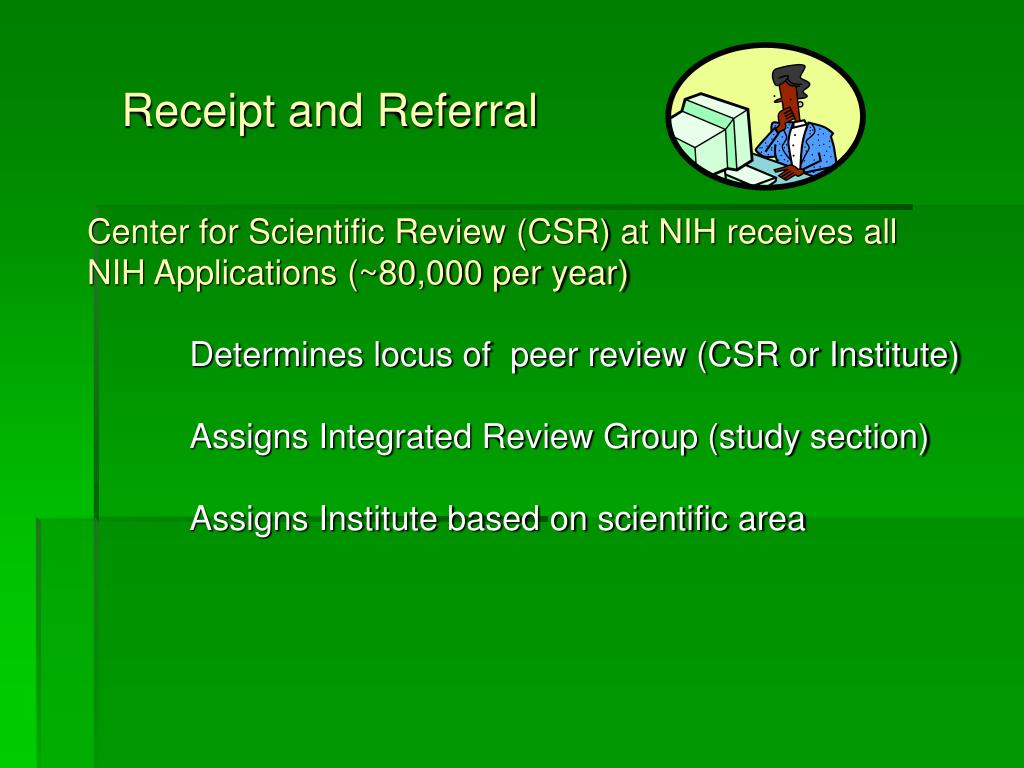 Receipt and Referral

Center for Scientific Review (CSR) at NIH receives all NIH Applications (~80,000 per year)

Determines locus of peer review (CSR or Institute)

Assigns Integrated Review Group (study section)

Assigns Institute based on scientific area